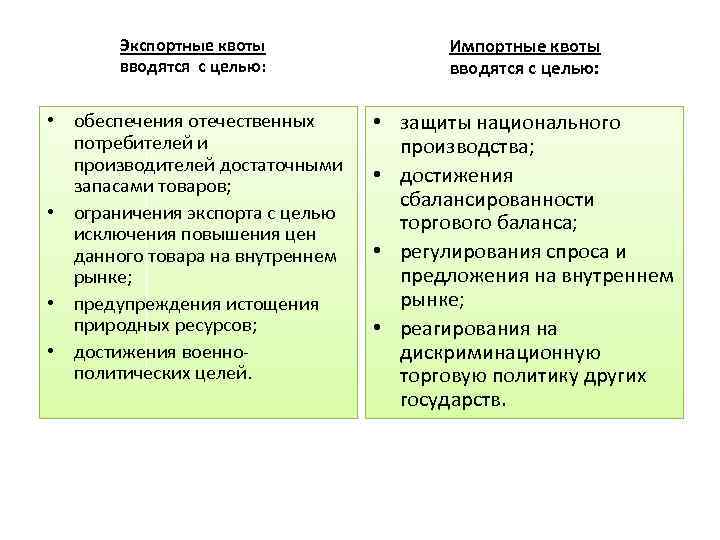 Экспортные квоты вводятся с целью:

• обеспечения отечественных потребителей и производителей достаточными запасами товаров;
• ограничения экспорта с целью исключения повышения цен данного товара на внутреннем рынке;
• предупреждения истощения природных ресурсов;
• достижения военно-политических целей.

Импортные квоты вводятся с целью:

• защиты национального производства;
• достижения сбалансированности торгового баланса;
• регулирования спроса и предложения на внутреннем рынке;
• реагирования на дискриминационную торговую политику других государств.